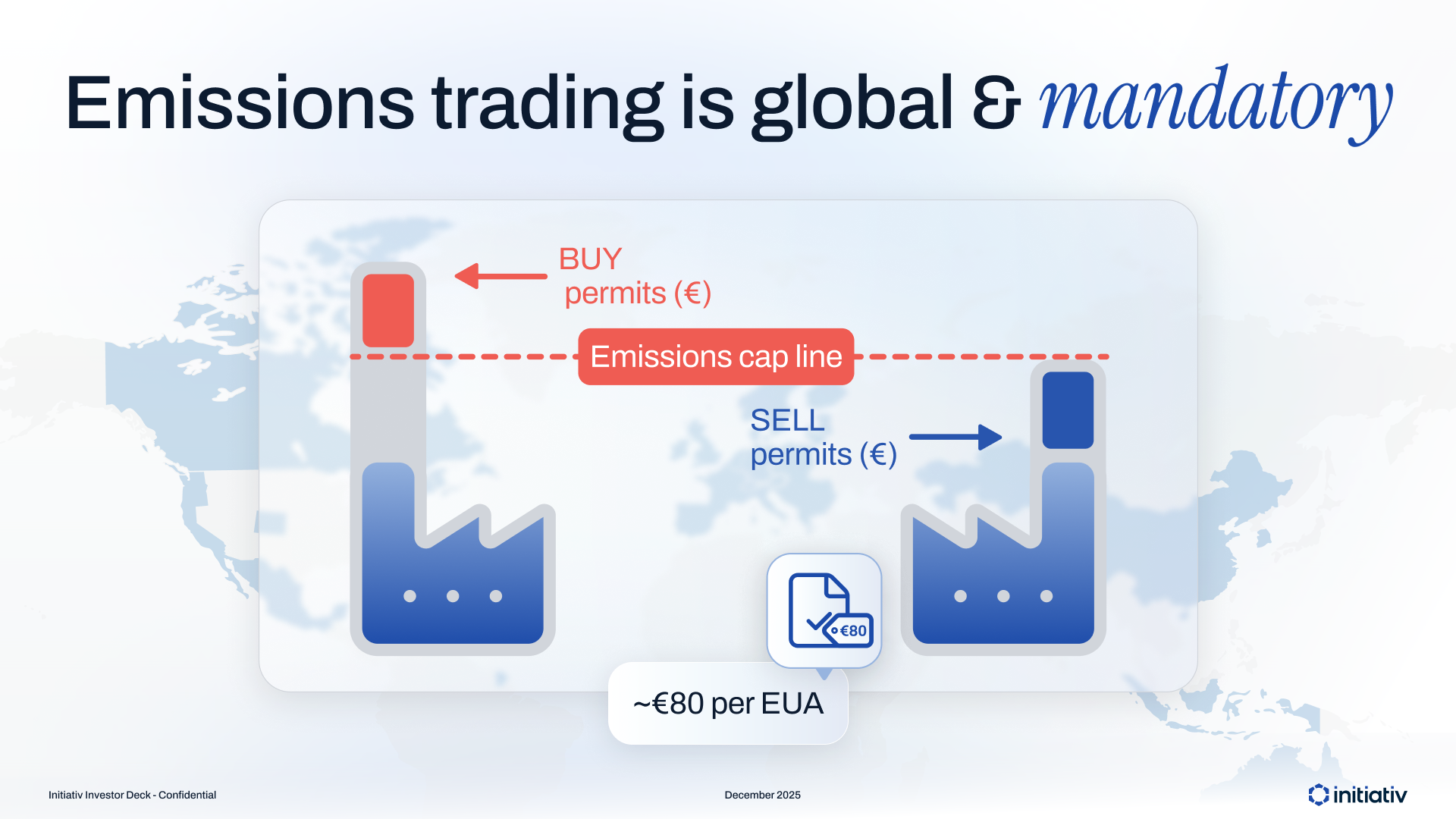 Emissions trading is global & mandatory

BUY
permits (€)

Emissions cap line

SELL
permits (€)

€80

~€80 per EUA

Initiativ Investor Deck - Confidential

December 2025

initiativ